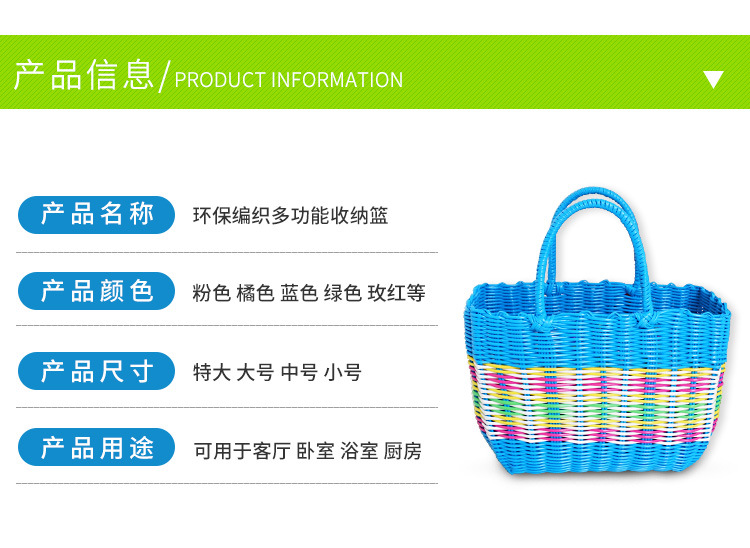 产品信息/PRODUCT INFORMATION

产品名称 环保编织多功能收纳篮

产品颜色 粉色 橘色 蓝色 绿色 玫红等

产品尺寸 特大 大号 中号 小号

产品用途 可用于客厅 卧室 浴室 厨房